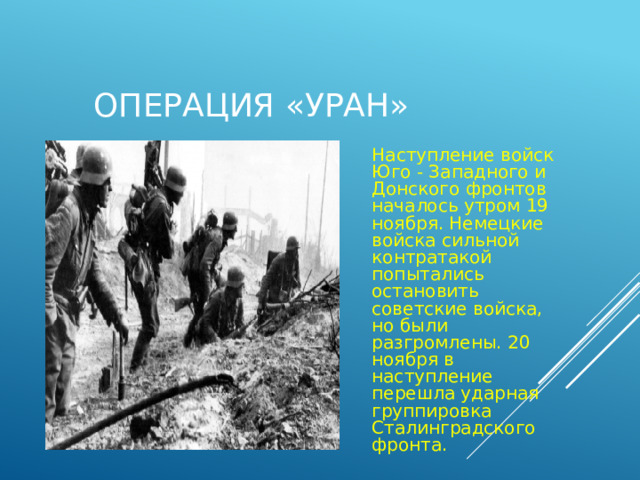 ОПЕРАЦИЯ «УРАН»

Наступление войск Юго - Западного и Донского фронтов началось утром 19 ноября. Немецкие войска сильной контратакой попытались остановить советские войска, но были разгромлены. 20 ноября в наступление перешла ударная группировка Сталинградского фронта.